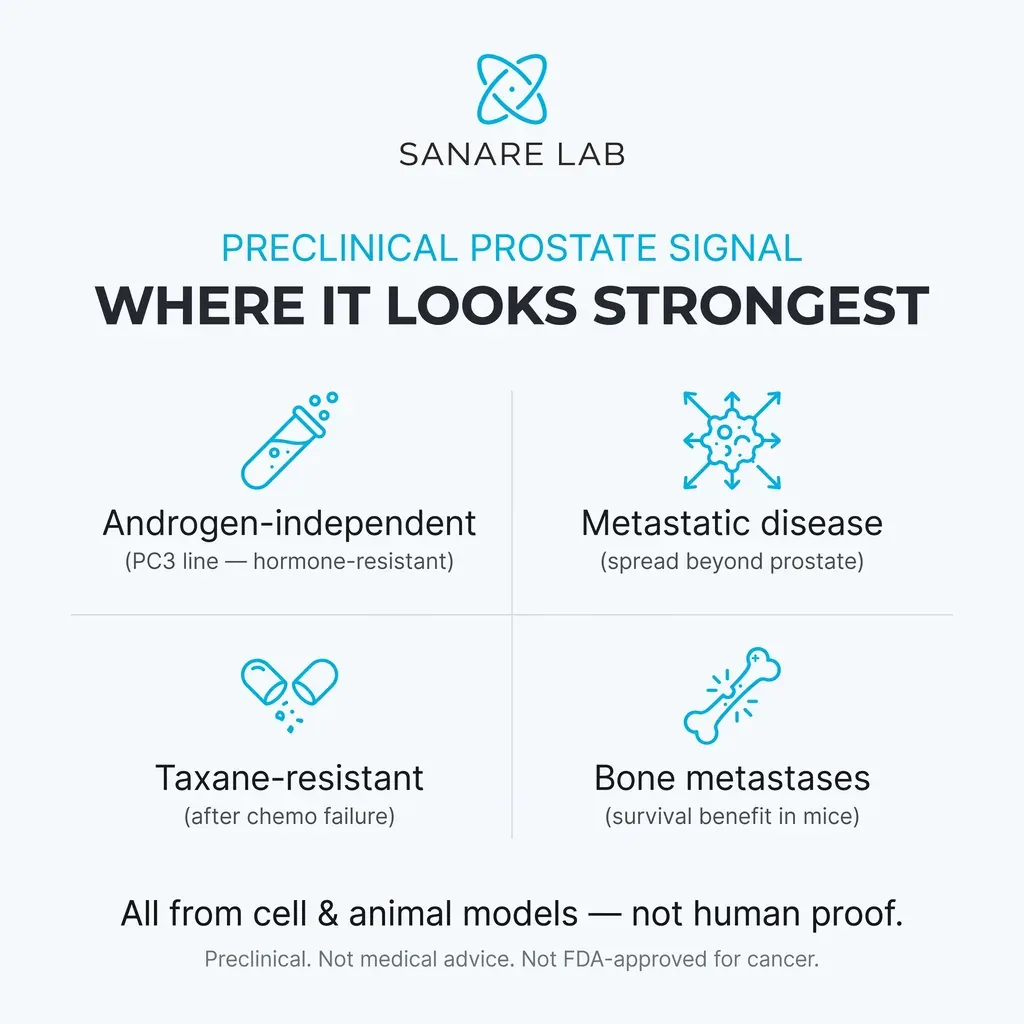 SANARE LAB

PRECLINICAL PROSTATE SIGNAL

WHERE IT LOOKS STRONGEST

Androgen-independent
(PC3 line — hormone-resistant)

Metastatic disease
(spread beyond prostate)

Taxane-resistant
(after chemo failure)

Bone metastases
(survival benefit in mice)

All from cell & animal models — not human proof.

Preclinical. Not medical advice. Not FDA-approved for cancer.